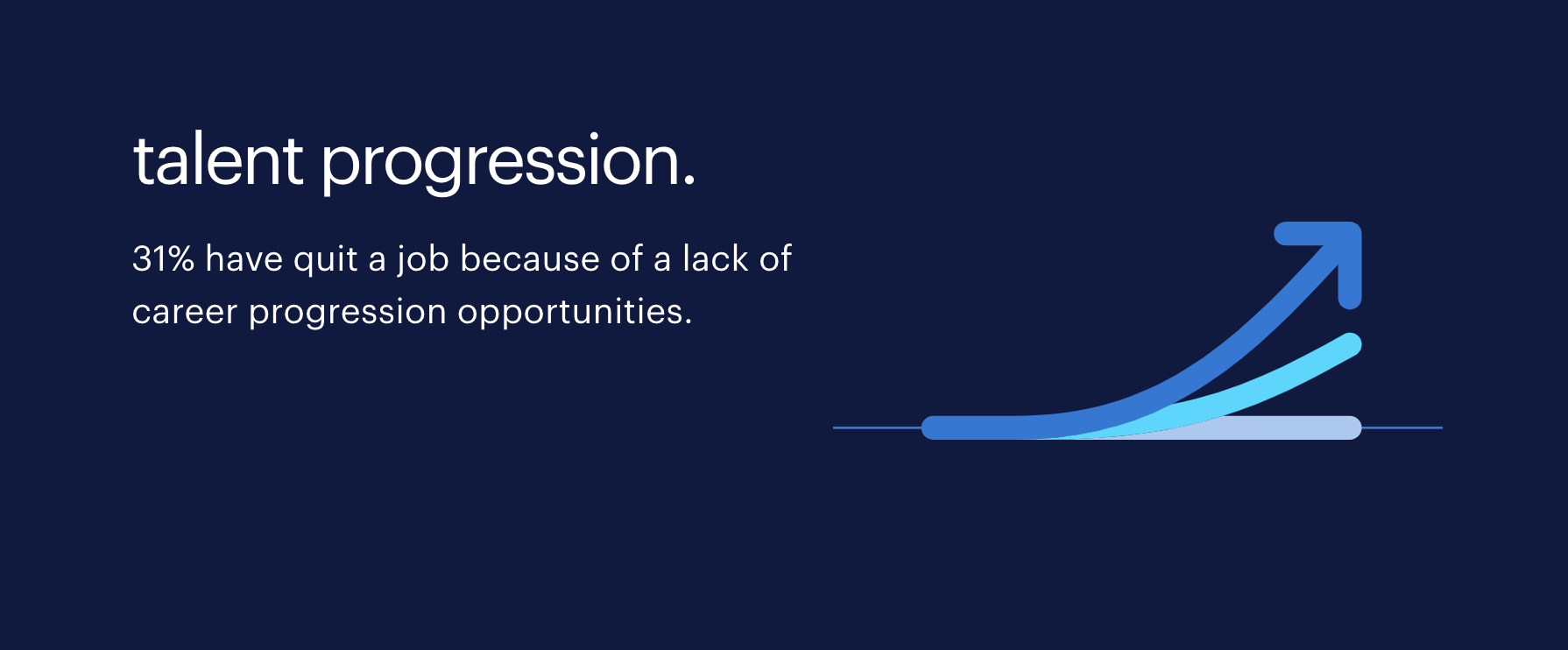 talent progression.

31% have quit a job because of a lack of career progression opportunities.